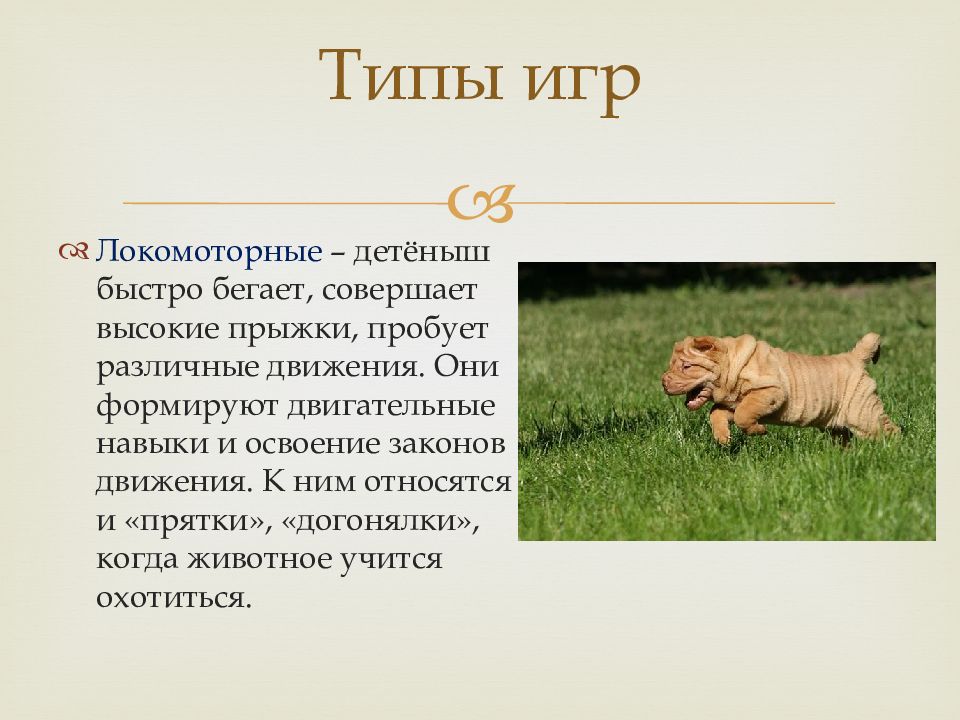 Типы игр

Локомоторные – детёныш быстро бегает, совершает высокие прыжки, пробует различные движения. Они формируют двигательные навыки и освоение законов движения. К ним относятся и «прятки», «догонялки», когда животное учится охотиться.